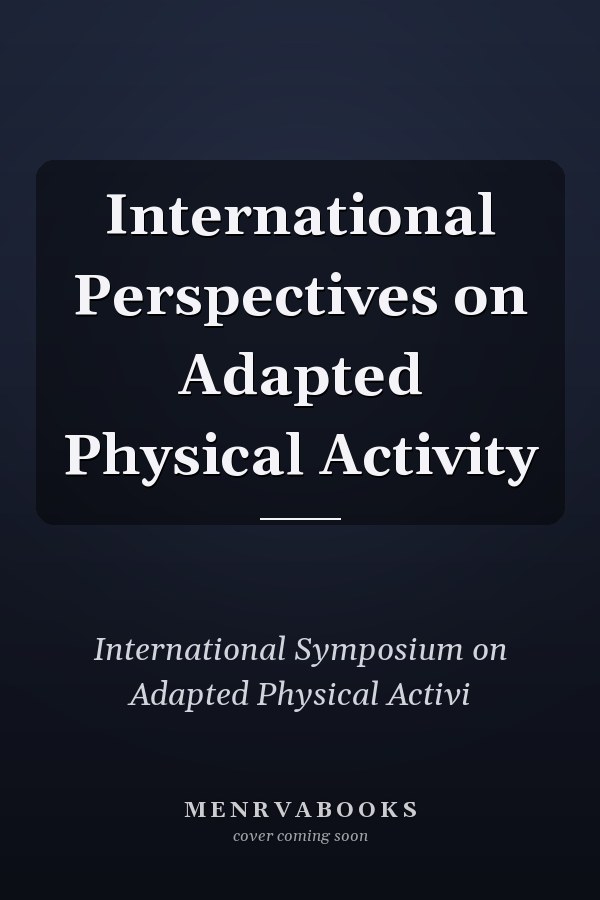 International Perspectives on Adapted Physical Activity

International Symposium on Adapted Physical Activi

MENRVABOOKS
cover coming soon